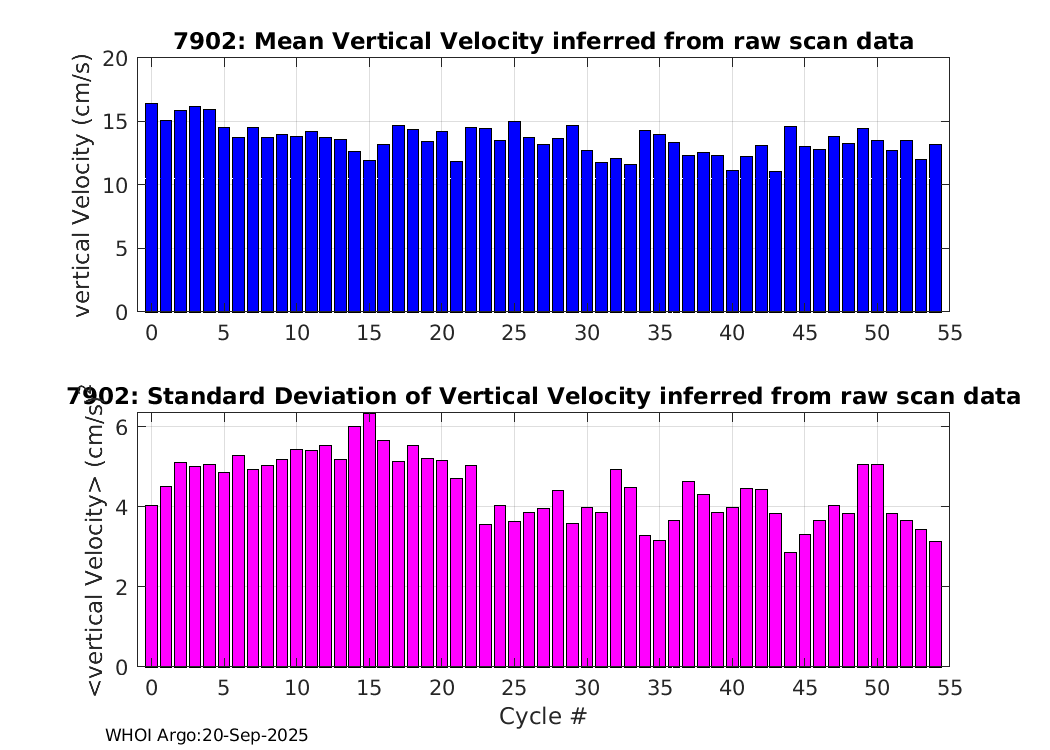 7902: Mean Vertical Velocity inferred from raw scan data

vertical Velocity (cm/s)

20
15
10
5
0

0 5 10 15 20 25 30 35 40 45 50 55

7902: Standard Deviation of Vertical Velocity inferred from raw scan data

<vertical Velocity> (cm/s)

6
4
2
0

0 5 10 15 20 25 30 35 40 45 50 55

Cycle #

WHOI Argo:20-Sep-2025